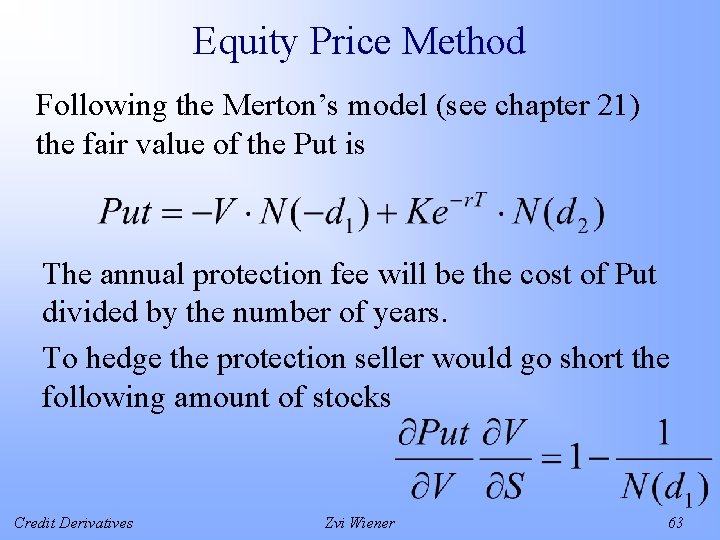 Equity Price Method

Following the Merton's model (see chapter 21) the fair value of the Put is

$Put = -V \cdot N(-d_1) + Ke^{-rT} \cdot N(d_2)$

The annual protection fee will be the cost of Put divided by the number of years.

To hedge the protection seller would go short the following amount of stocks

$\frac{\partial Put}{\partial V} \frac{\partial V}{\partial S} = 1 - \frac{1}{N(d_1)}$

Credit Derivatives

Zvi Wiener

63